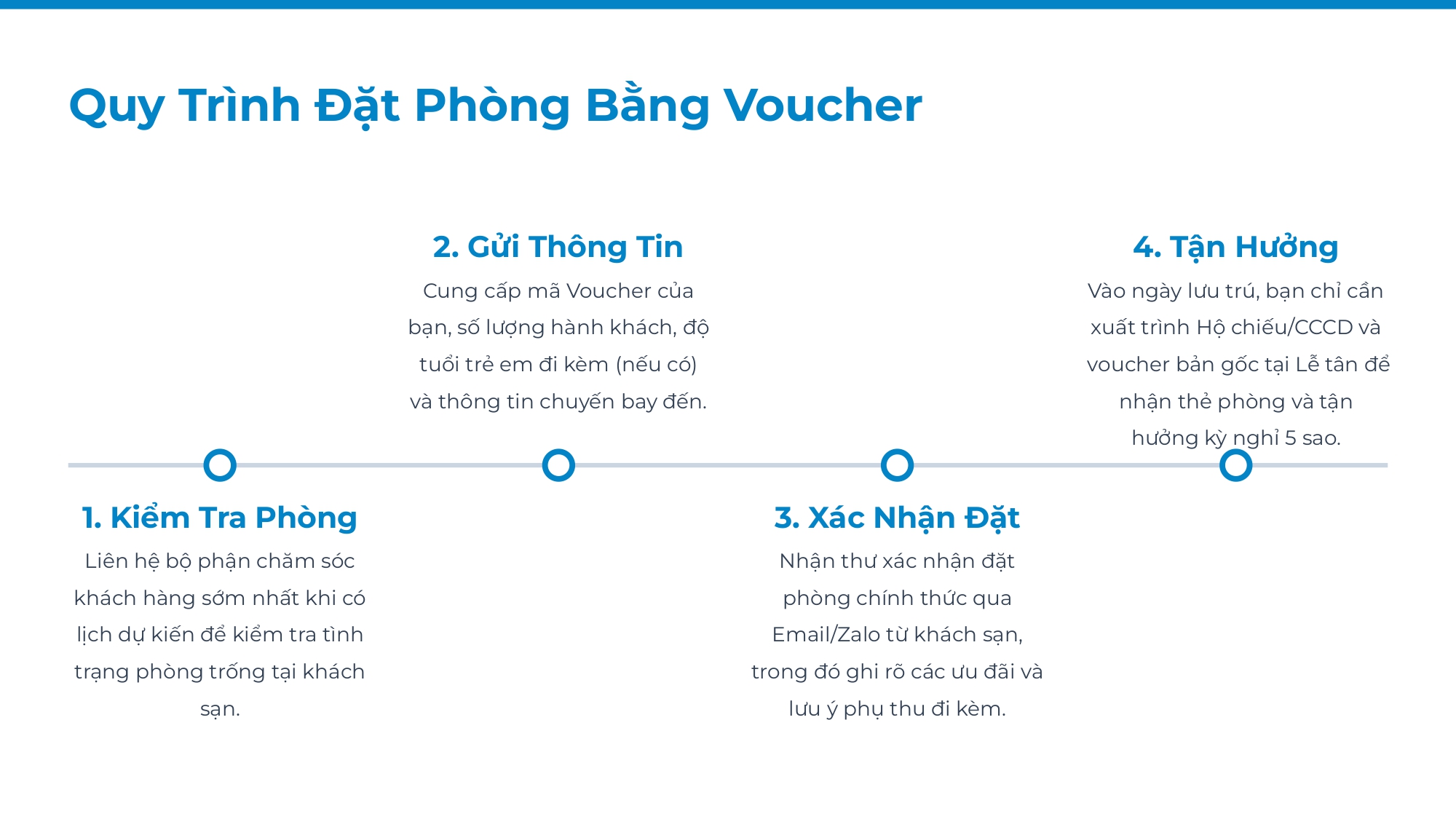 Quy Trình Đặt Phòng Bằng Voucher

1. Kiểm Tra Phòng

Liên hệ bộ phận chăm sóc khách hàng sớm nhất khi có lịch dự kiến để kiểm tra tình trạng phòng trống tại khách sạn.

2. Gửi Thông Tin

Cung cấp mã Voucher của bạn, số lượng hành khách, độ tuổi trẻ em đi kèm (nếu có) và thông tin chuyến bay đến.

3. Xác Nhận Đặt

Nhận thư xác nhận đặt phòng chính thức qua Email/Zalo từ khách sạn, trong đó ghi rõ các ưu đãi và lưu ý phụ thu đi kèm.

4. Tận Hưởng

Vào ngày lưu trú, bạn chỉ cần xuất trình Hộ chiếu/CCCD và voucher bản gốc tại Lễ tân để nhận thẻ phòng và tận hưởng kỳ nghỉ 5 sao.